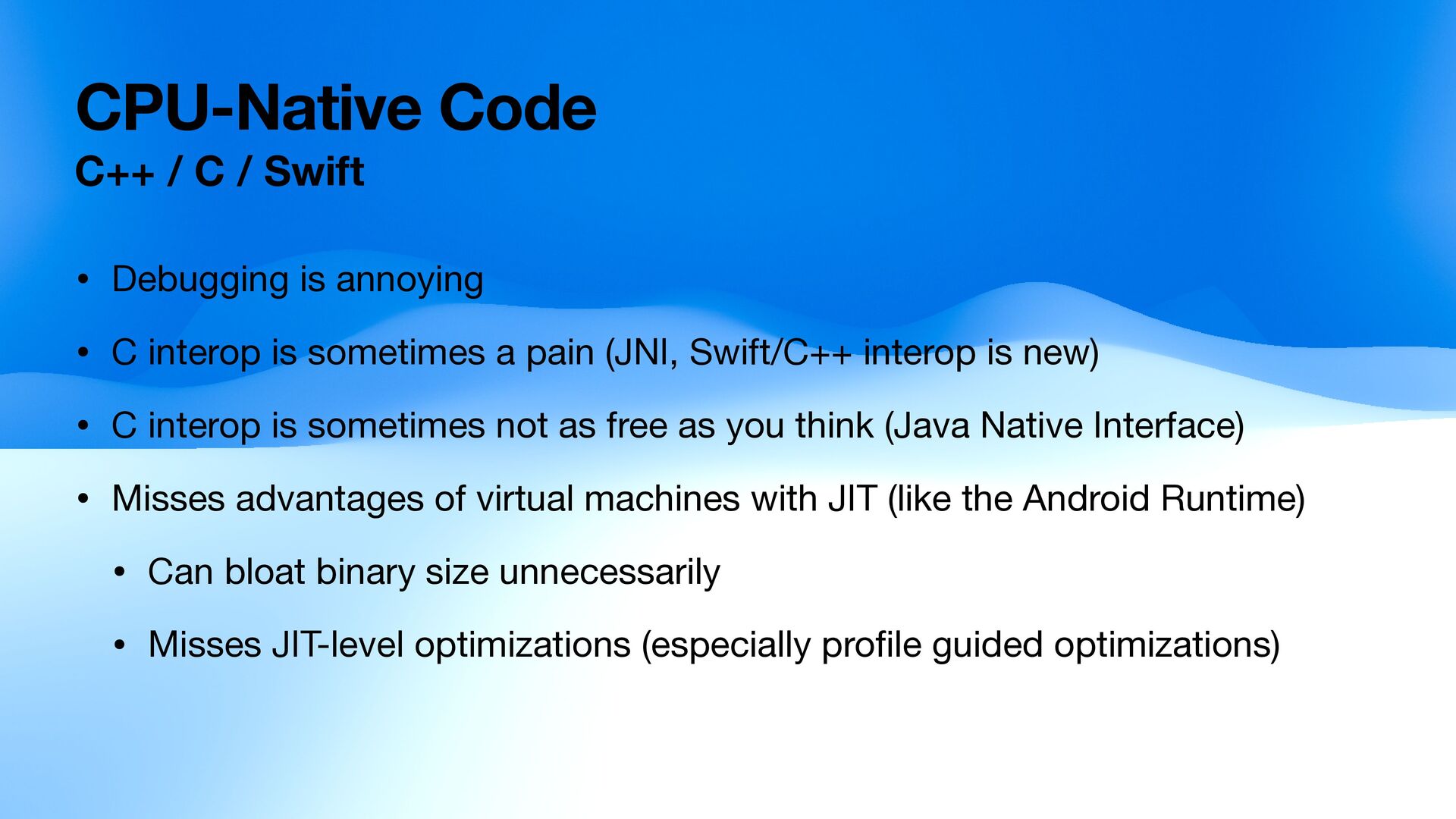 CPU-Native Code
C++ / C / Swift

• Debugging is annoying

• C interop is sometimes a pain (JNI, Swift/C++ interop is new)

• C interop is sometimes not as free as you think (Java Native Interface)

• Misses advantages of virtual machines with JIT (like the Android Runtime)

• Can bloat binary size unnecessarily

• Misses JIT-level optimizations (especially profile guided optimizations)